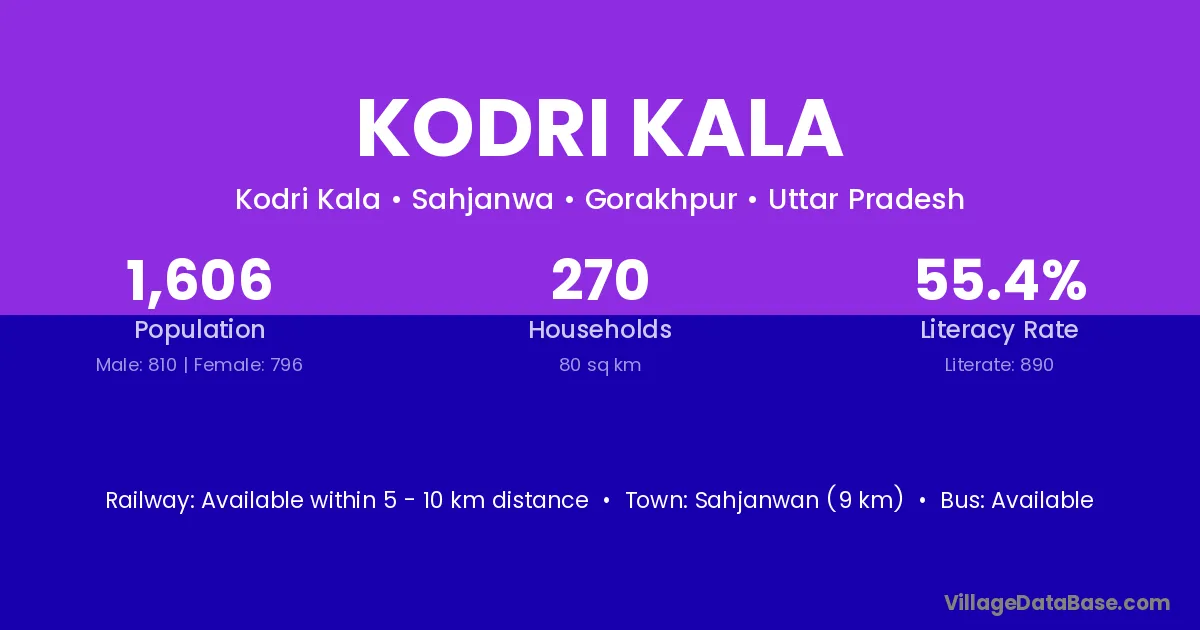 KODRI KALA

Kodri Kala • Sahjanwa • Gorakhpur • Uttar Pradesh

1,606
Population
Male: 810 | Female: 796

270
Households
80 sq km

55.4%
Literacy Rate
Literate: 890

Railway: Available within 5 - 10 km distance • Town: Sahjanwan (9 km) • Bus: Available

VillageDataBase.com